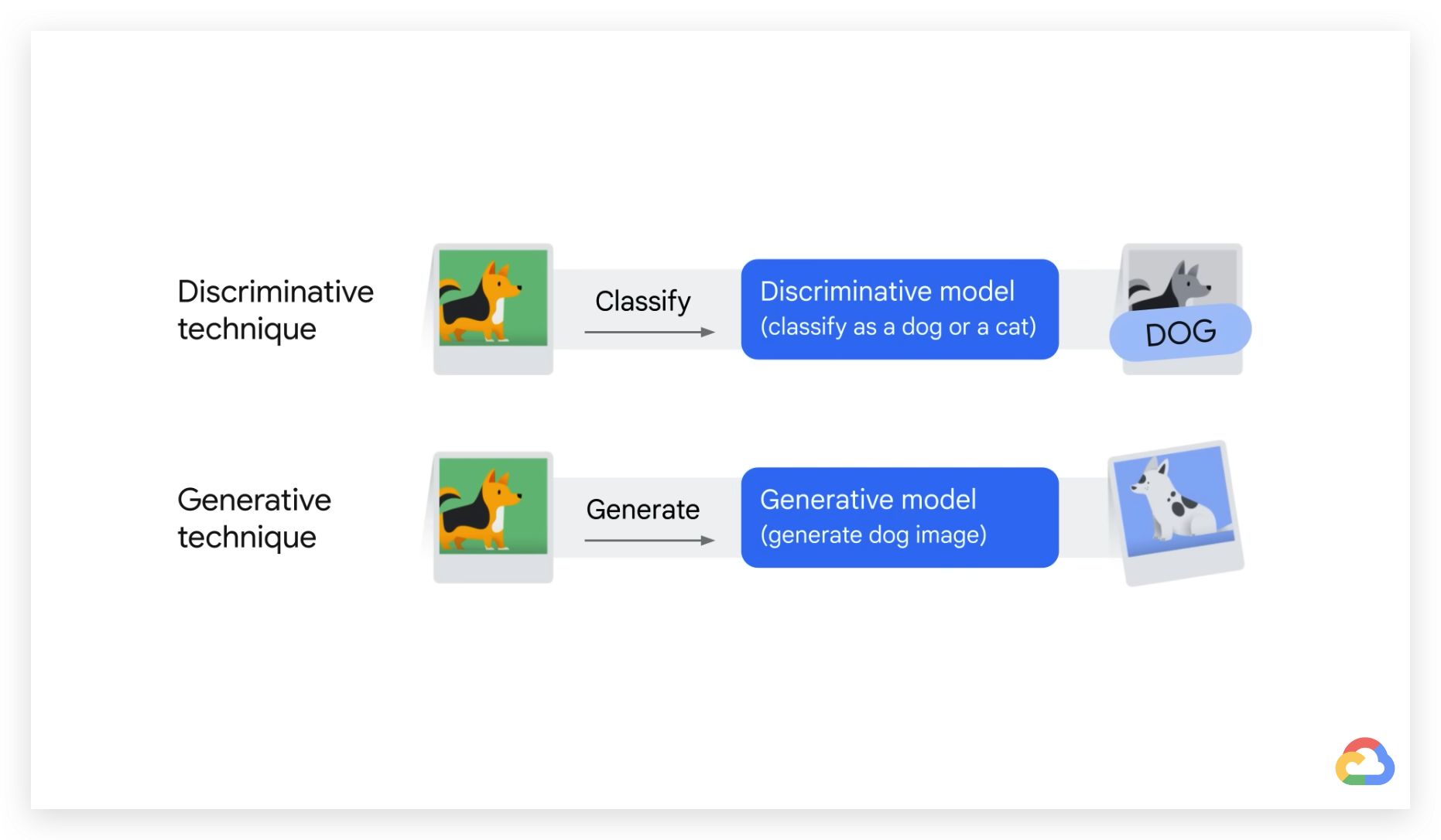 Discriminative technique

Classify

Discriminative model
(classify as a dog or a cat)

DOG

Generative technique

Generate

Generative model
(generate dog image)